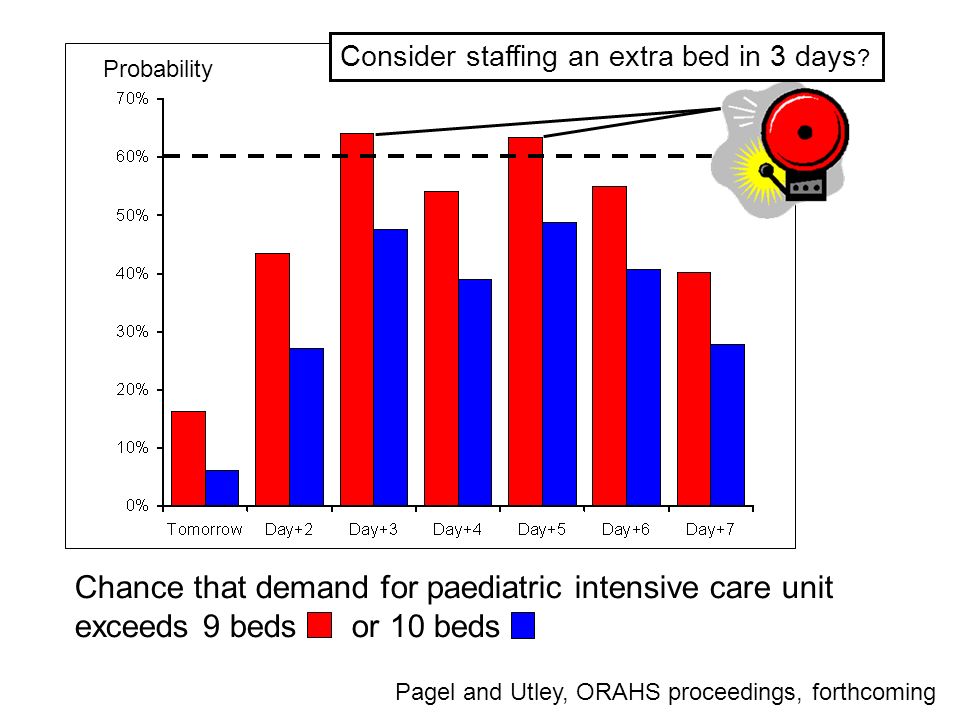 Consider staffing an extra bed in 3 days?

Probability

70%
60%
50%
40%
30%
20%
10%
0%

Tomorrow Day+2 Day+3 Day+4 Day+5 Day+6 Day+7

Chance that demand for paediatric intensive care unit exceeds 9 beds or 10 beds

Pagel and Utley, ORAHS proceedings, forthcoming